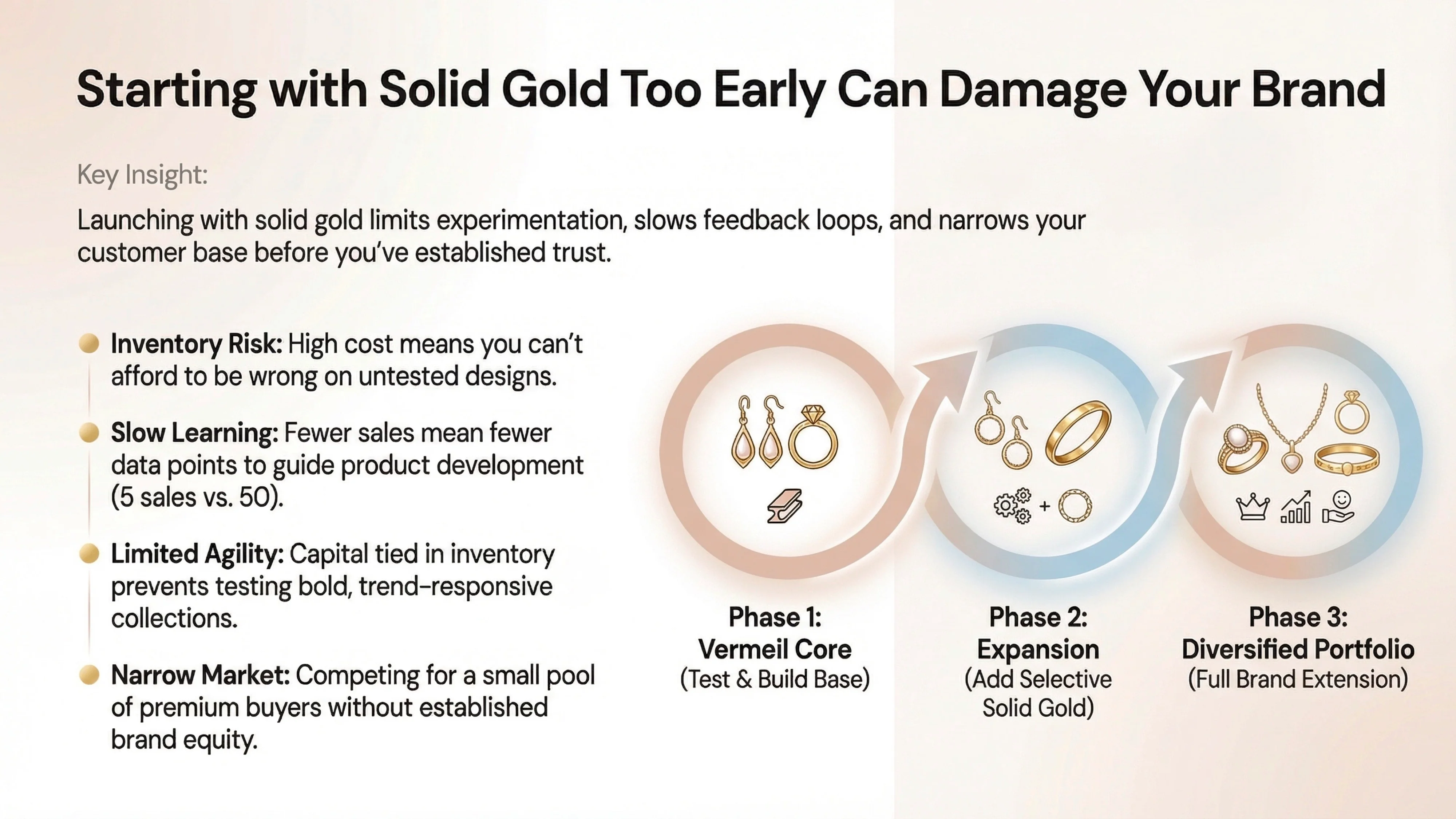 Starting with Solid Gold Too Early Can Damage Your Brand

Key Insight:

Launching with solid gold limits experimentation, slows feedback loops, and narrows your customer base before you've established trust.

Inventory Risk: High cost means you can't afford to be wrong on untested designs.

Slow Learning: Fewer sales mean fewer data points to guide product development (5 sales vs. 50).

Limited Agility: Capital tied in inventory prevents testing bold, trend-responsive collections.

Narrow Market: Competing for a small pool of premium buyers without established brand equity.

+

Phase 1:
Vermeil Core
(Test & Build Base)

Phase 2:
Expansion
(Add Selective Solid Gold)

Phase 3:
Diversified Portfolio
(Full Brand Extension)